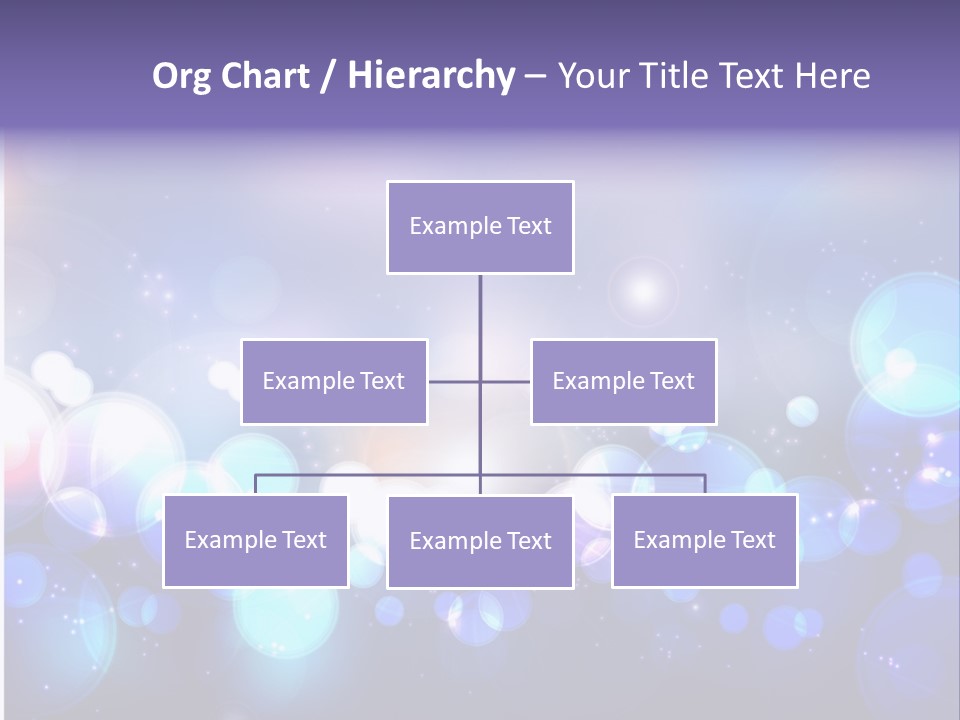 Org Chart / Hierarchy – Your Title Text Here

Example Text

Example Text

Example Text

Example Text

Example Text

Example Text